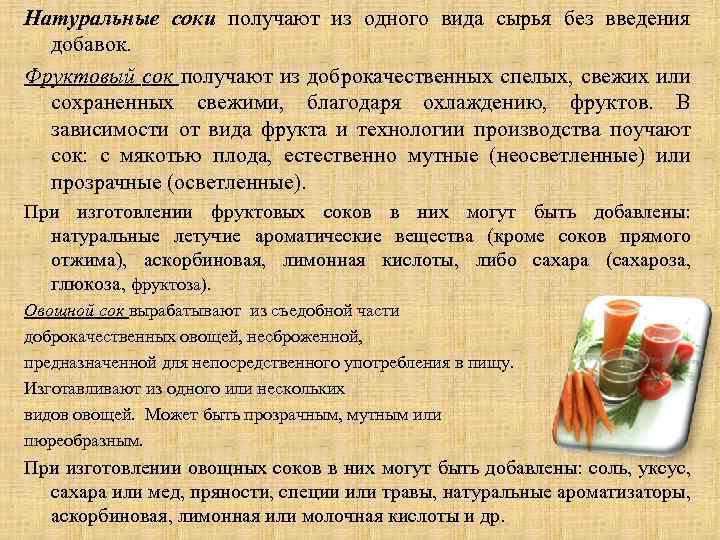 Натуральные соки получают из одного вида сырья без введения добавок.

Фруктовый сок получают из доброкачественных спелых, свежих или сохраненных свежими, благодаря охлаждению, фруктов. В зависимости от вида фрукта и технологии производства поучают сок: с мякотью плода, естественно мутные (неосветленные) или прозрачные (осветленные).

При изготовлении фруктовых соков в них могут быть добавлены: натуральные летучие ароматические вещества (кроме соков прямого отжима), аскорбиновая, лимонная кислоты, либо сахара (сахароза, глюкоза, фруктоза).

Овощной сок вырабатывают из съедобной части доброкачественных овощей, несброженной, предназначенной для непосредственного употребления в пищу. Изготавливают из одного или нескольких видов овощей. Может быть прозрачным, мутным или пюреобразным.

При изготовлении овощных соков в них могут быть добавлены: соль, уксус, сахара или мед, пряности, специи или травы, натуральные ароматизаторы, аскорбиновая, лимонная или молочная кислоты и др.